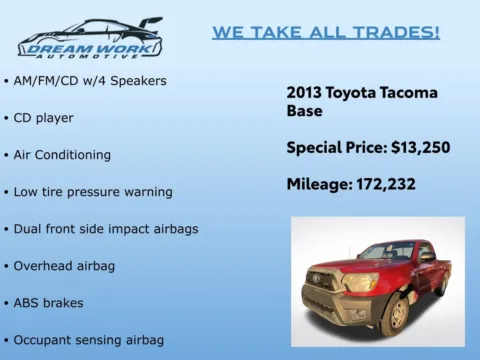 DREAM WORK
AUTOMOTIVE

WE TAKE ALL TRADES!

• AM/FM/CD w/4 Speakers

• CD player

• Air Conditioning

• Low tire pressure warning

• Dual front side impact airbags

• Overhead airbag

• ABS brakes

• Occupant sensing airbag

2013 Toyota Tacoma Base

Special Price: $13,250

Mileage: 172,232